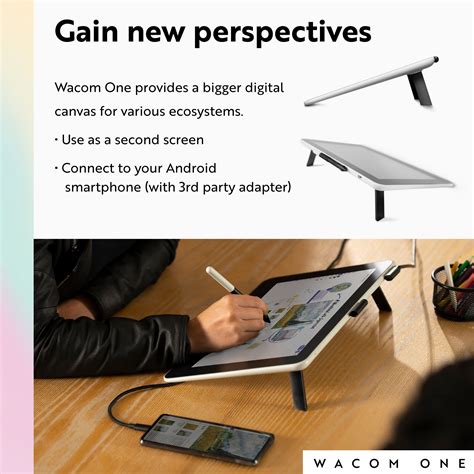 Gain new perspectives

Wacom One provides a bigger digital canvas for various ecosystems.

• Use as a second screen

• Connect to your Android smartphone (with 3rd party adapter)

WACOM ONE